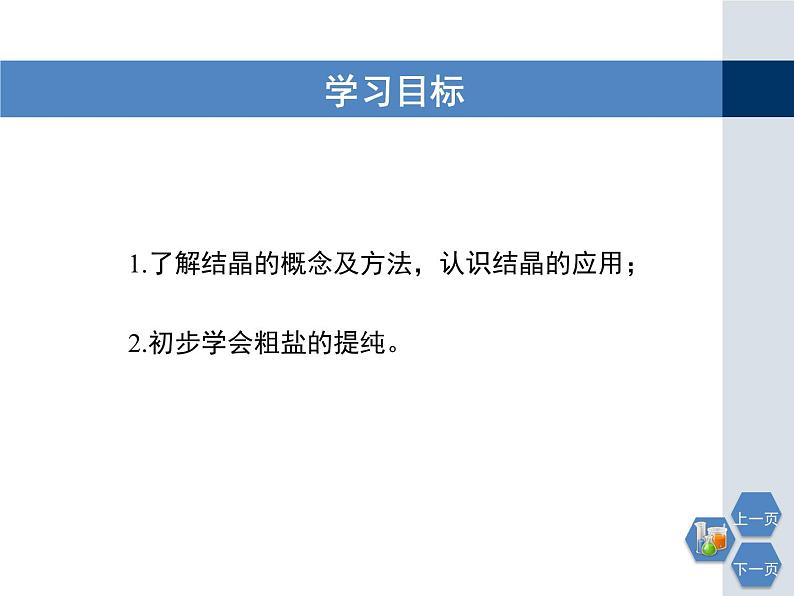 学习目标

1.了解结晶的概念及方法，认识结晶的应用；

2.初步学会粗盐的提纯。

上一页

下一页